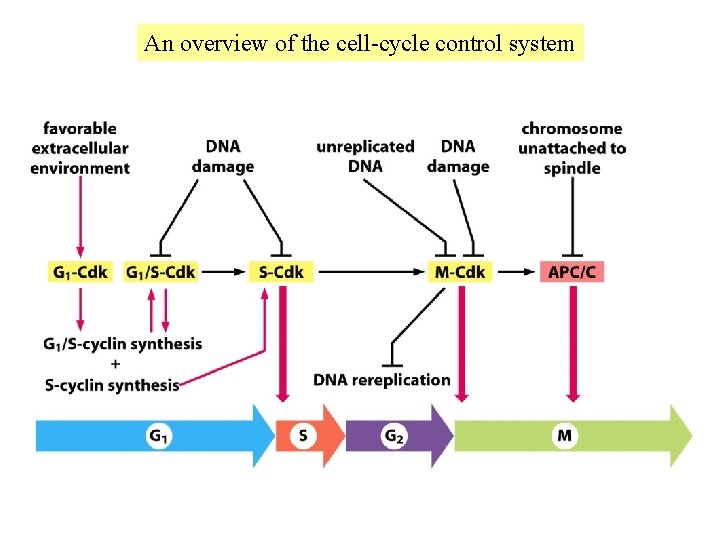 An overview of the cell-cycle control system

favorable extracellular environment

DNA damage

unreplicated DNA

DNA damage

chromosome unattached to spindle

$G_1$-Cdk

$G_1$/S-Cdk

S-Cdk

M-Cdk

APC/C

$G_1$/S-cyclin synthesis
+
S-cyclin synthesis

DNA rereplication

$G_1$

S

$G_2$

M